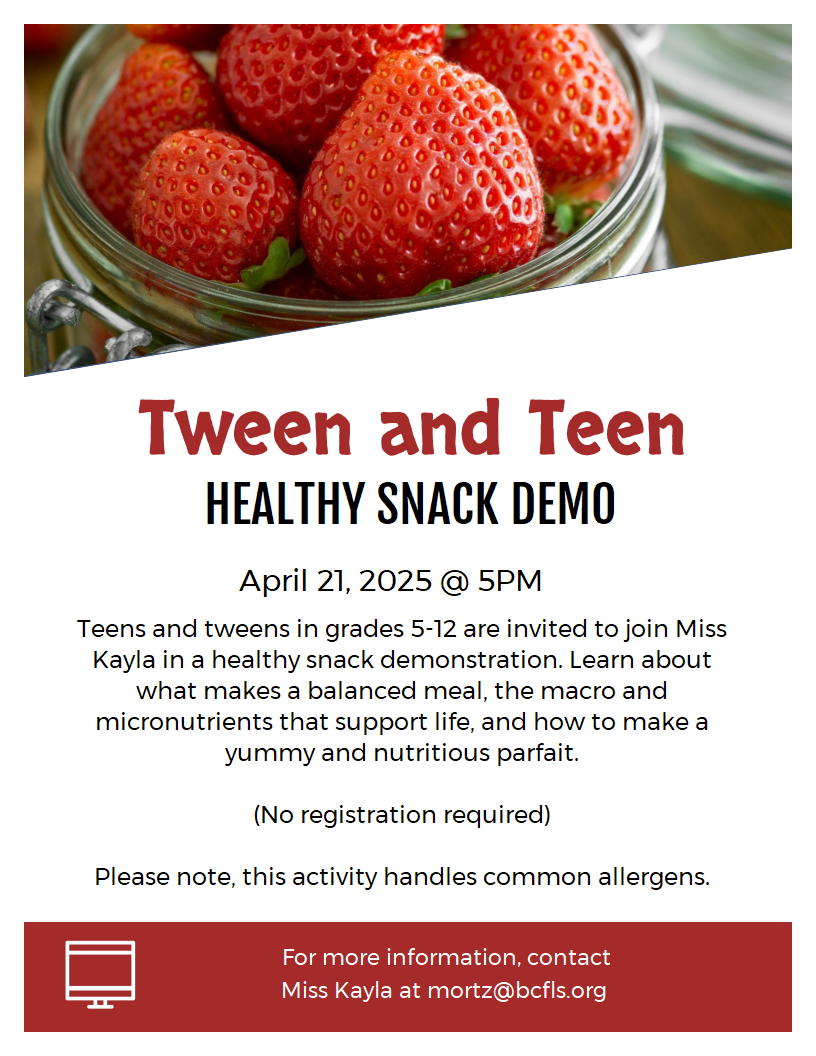 Tween and Teen
HEALTHY SNACK DEMO

April 21, 2025 @ 5PM

Teens and tweens in grades 5-12 are invited to join Miss Kayla in a healthy snack demonstration. Learn about what makes a balanced meal, the macro and micronutrients that support life, and how to make a yummy and nutritious parfait.

(No registration required)

Please note, this activity handles common allergens.

For more information, contact Miss Kayla at mortz@bcfls.org